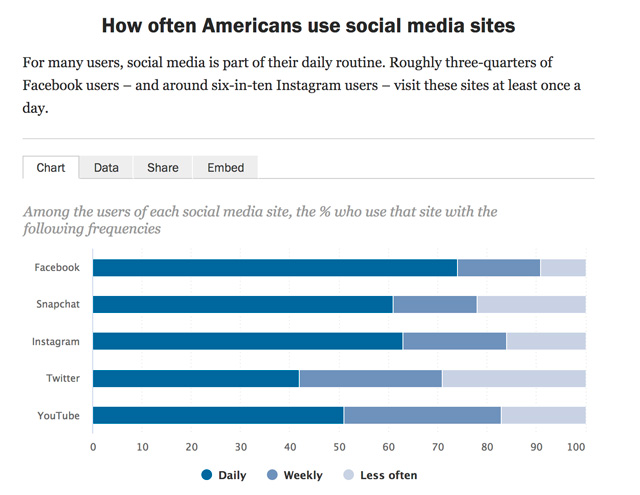 How often Americans use social media sites

For many users, social media is part of their daily routine. Roughly three-quarters of Facebook users – and around six-in-ten Instagram users – visit these sites at least once a day.

Chart Data Share Embed

Among the users of each social media site, the % who use that site with the following frequencies

Facebook
Snapchat
Instagram
Twitter
YouTube

0 10 20 30 40 50 60 70 80 90 100

Daily Weekly Less often